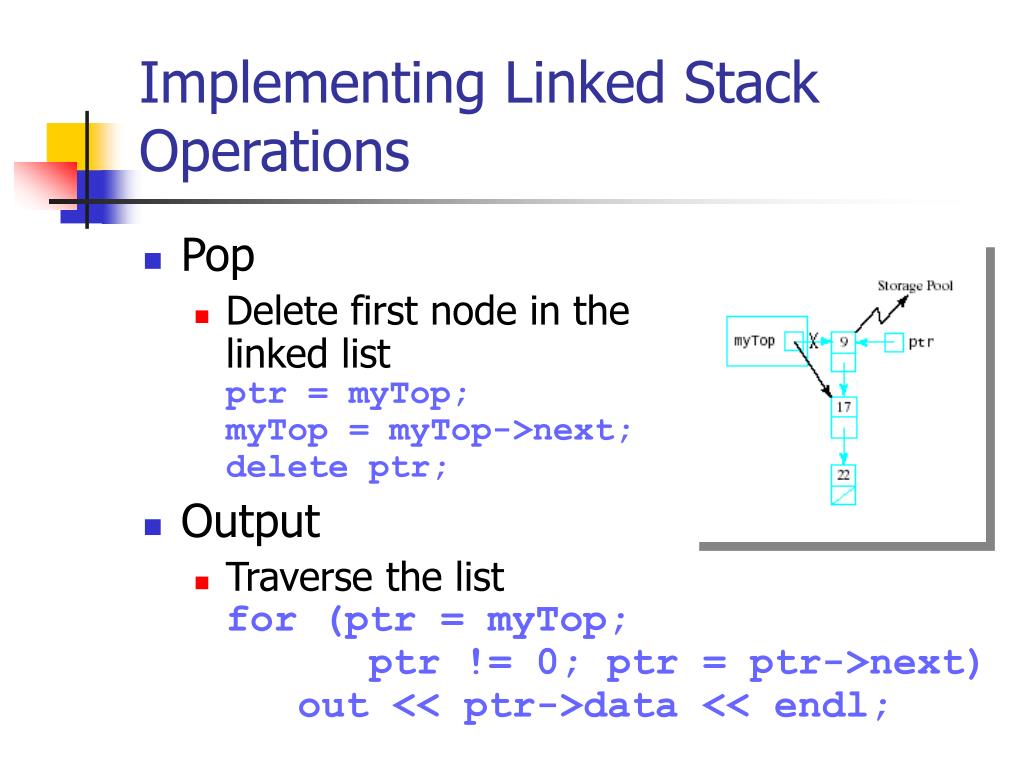 Implementing Linked Stack Operations

Pop

Delete first node in the linked list
ptr = myTop;
myTop = myTop->next;
delete ptr;

Storage Pool
myTop
X
9
ptr
17
22

Output

Traverse the list
for (ptr = myTop;
ptr != 0; ptr = ptr->next)
out << ptr->data << endl;